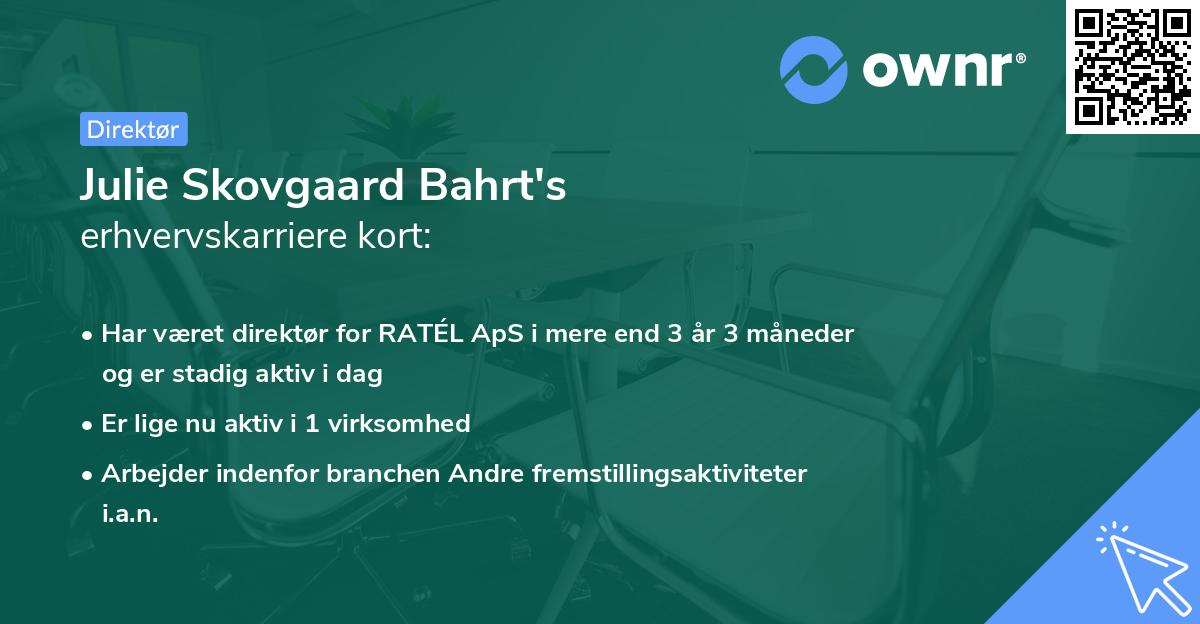 ownr®

Direktør

Julie Skovgaard Bahrt's
erhvervskarriere kort:

• Har været direktør for RATÉL ApS i mere end 3 år 3 måneder og er stadig aktiv i dag

• Er lige nu aktiv i 1 virksomhed

• Arbejder indenfor branchen Andre fremstillingsaktiviteter i.a.n.